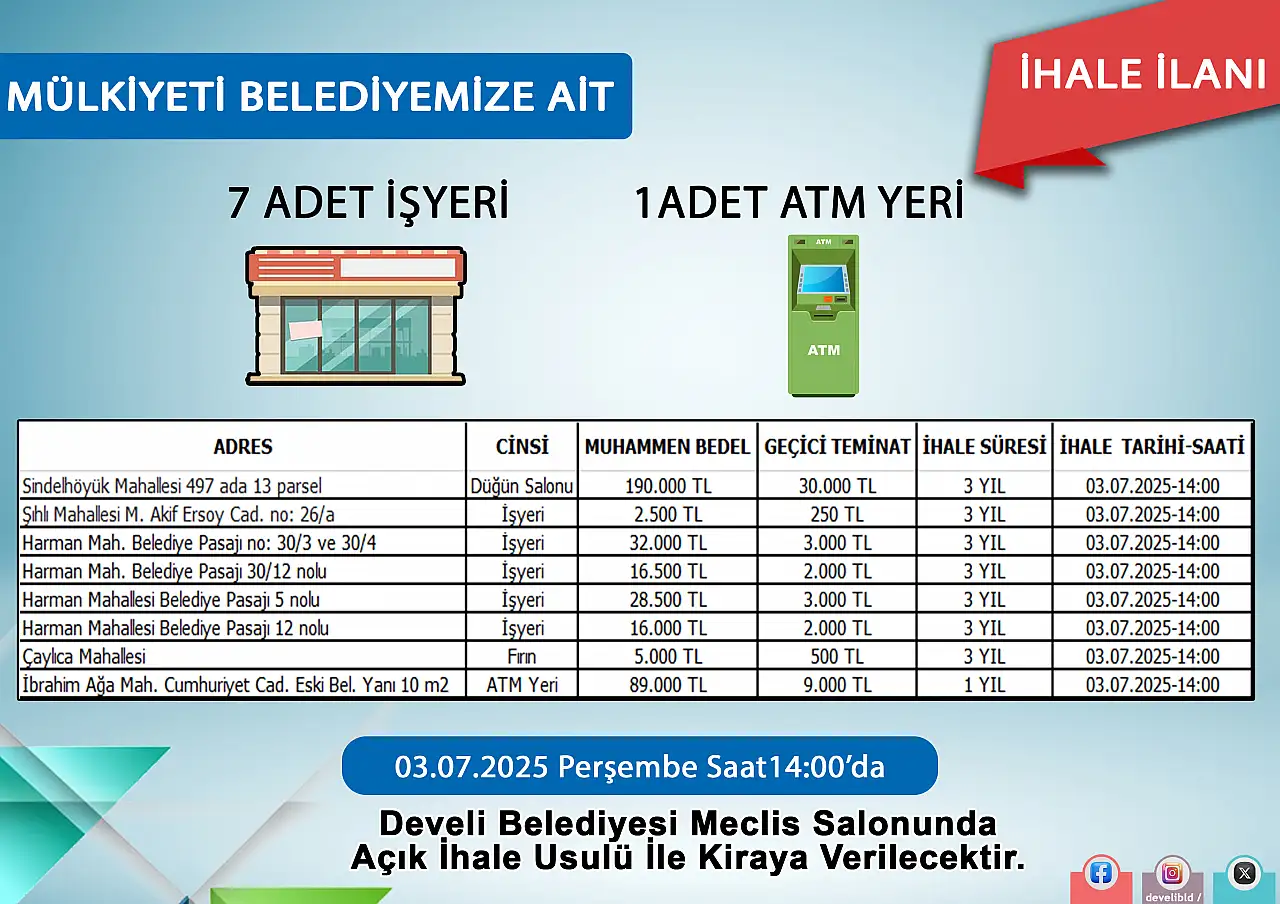 MÜLKİYETİ BELEDİYEMİZE AİT

İHALE İLANI

7 ADET İŞYERİ

1ADET ATM YERİ

ATM

ATM

| ADRES | CİNSİ | MUHAMMEN BEDEL | GEÇİCİ TEMİNAT | İHALE SÜRESİ | İHALE TARİHİ-SAATİ |
|---|---|---|---|---|---|
| Sindelhöyük Mahallesi 497 ada 13 parsel | Düğün Salonu | 190.000 TL | 30.000 TL | 3 YIL | 03.07.2025-14:00 |
| Şıhlı Mahallesi M. Akif Ersoy Cad. no: 26/a | İşyeri | 2.500 TL | 250 TL | 3 YIL | 03.07.2025-14:00 |
| Harman Mah. Belediye Pasajı no: 30/3 ve 30/4 | İşyeri | 32.000 TL | 3.000 TL | 3 YIL | 03.07.2025-14:00 |
| Harman Mah. Belediye Pasajı 30/12 nolu | İşyeri | 16.500 TL | 2.000 TL | 3 YIL | 03.07.2025-14:00 |
| Harman Mahallesi Belediye Pasajı 5 nolu | İşyeri | 28.500 TL | 3.000 TL | 3 YIL | 03.07.2025-14:00 |
| Harman Mahallesi Belediye Pasajı 12 nolu | İşyeri | 16.000 TL | 2.000 TL | 3 YIL | 03.07.2025-14:00 |
| Çaylıca Mahallesi | Fırın | 5.000 TL | 500 TL | 3 YIL | 03.07.2025-14:00 |
| İbrahim Ağa Mah. Cumhuriyet Cad. Eski Bel. Yanı 10 m2 | ATM Yeri | 89.000 TL | 9.000 TL | 1 YIL | 03.07.2025-14:00 |

03.07.2025 Perşembe Saat14:00'da

Develi Belediyesi Meclis Salonunda
Açık İhale Usulü İle Kiraya Verilecektir.

develibld /